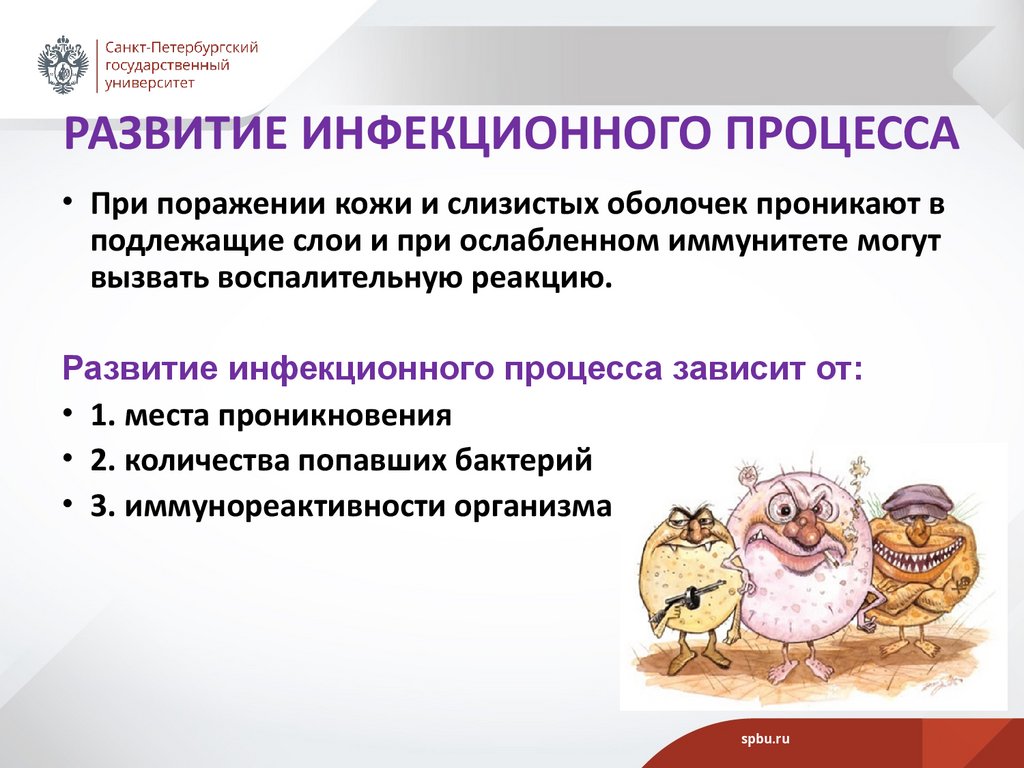 Санкт-Петербургский государственный университет

РАЗВИТИЕ ИНФЕКЦИОННОГО ПРОЦЕССА

• При поражении кожи и слизистых оболочек проникают в подлежащие слои и при ослабленном иммунитете могут вызвать воспалительную реакцию.

Развитие инфекционного процесса зависит от:

• 1. места проникновения
• 2. количества попавших бактерий
• 3. иммунореактивности организма

spbu.ru